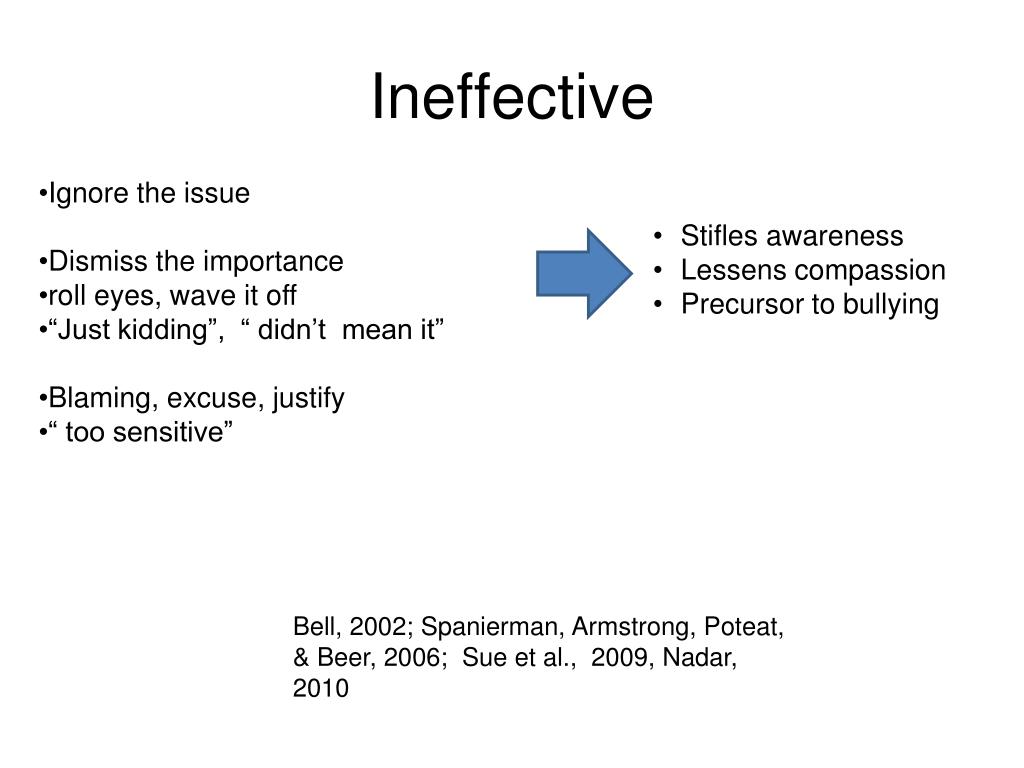 Ineffective

•Ignore the issue

•Dismiss the importance
•roll eyes, wave it off
•“Just kidding”, “ didn’t mean it”

•Blaming, excuse, justify
•“ too sensitive”

• Stifles awareness
• Lessens compassion
• Precursor to bullying

Bell, 2002; Spanierman, Armstrong, Poteat, & Beer, 2006; Sue et al., 2009, Nadar, 2010